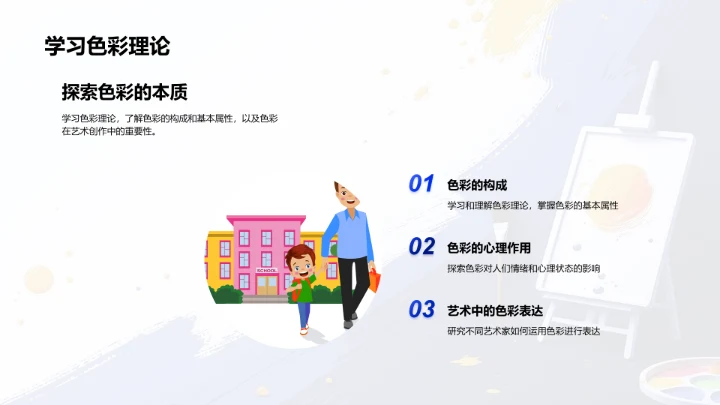 学习色彩理论

探索色彩的本质

学习色彩理论，了解色彩的构成和基本属性，以及色彩在艺术创作中的重要性。

SCHOOL

01 色彩的构成

学习和理解色彩理论，掌握色彩的基本属性

02 色彩的心理作用

探索色彩对人们情绪和心理状态的影响

03 艺术中的色彩表达

研究不同艺术家如何运用色彩进行表达